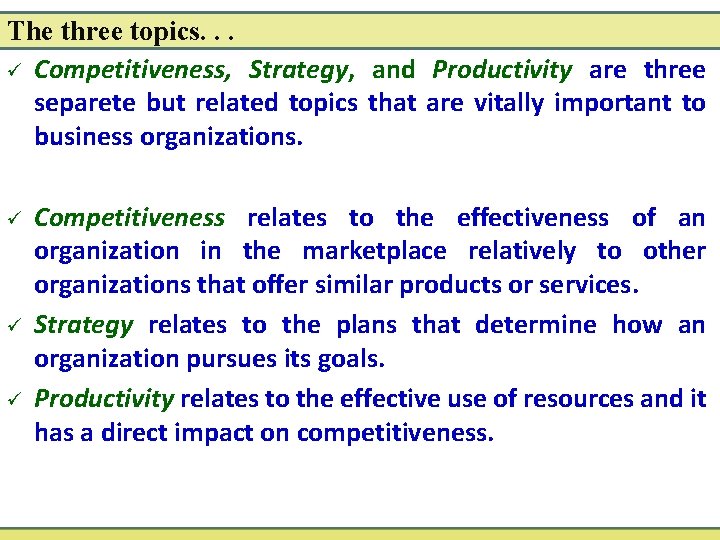 The three topics. . .

✓ Competitiveness, Strategy, and Productivity are three separete but related topics that are vitally important to business organizations.

✓ Competitiveness relates to the effectiveness of an organization in the marketplace relatively to other organizations that offer similar products or services.

✓ Strategy relates to the plans that determine how an organization pursues its goals.

✓ Productivity relates to the effective use of resources and it has a direct impact on competitiveness.